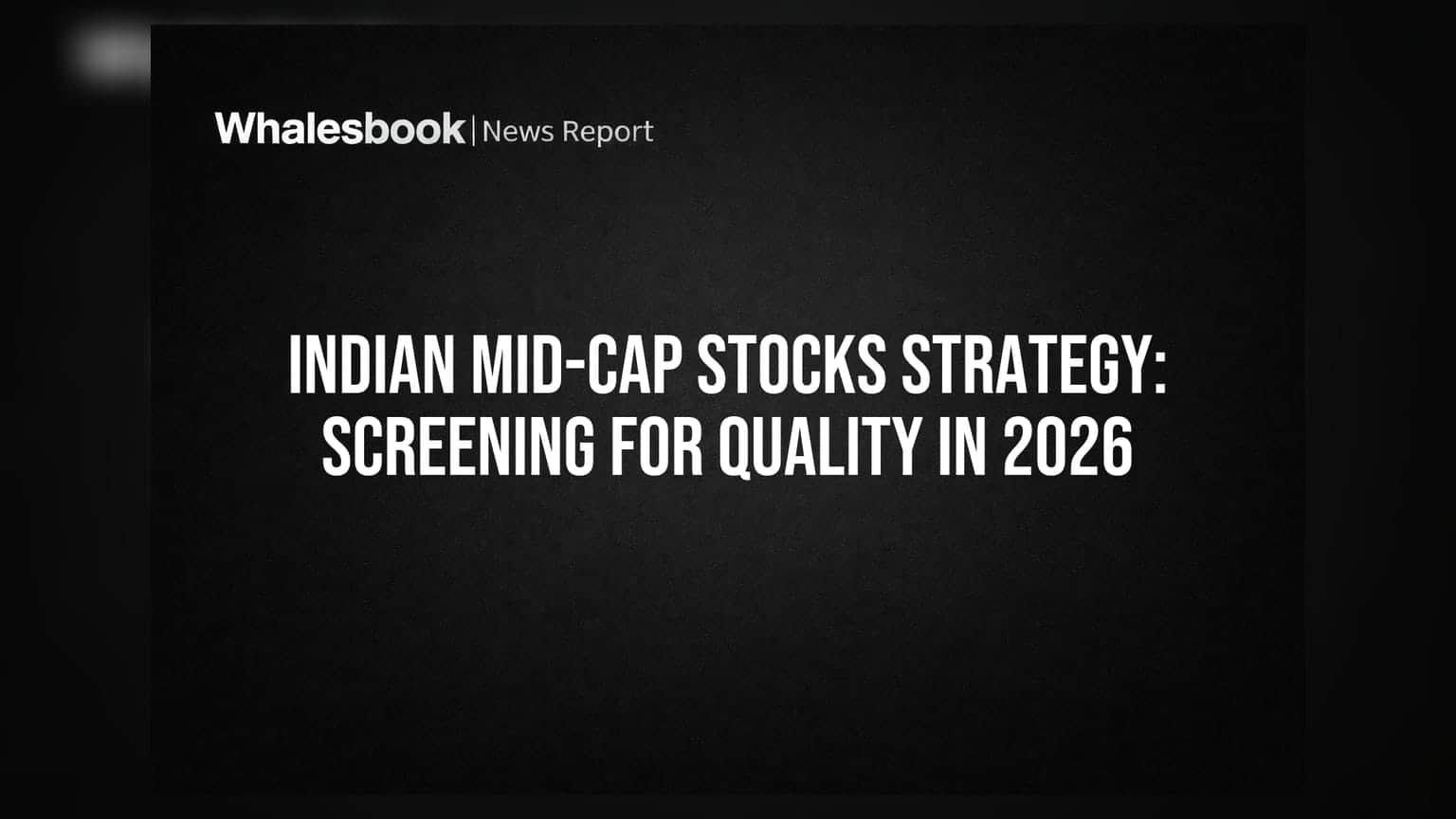 Whalesbook | News Report

INDIAN MID-CAP STOCKS STRATEGY: SCREENING FOR QUALITY IN 2026